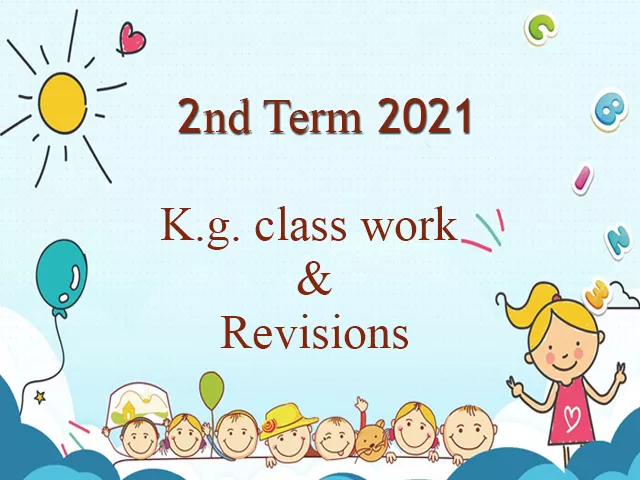 2nd Term 2021

K.g. class work
&
Revisions